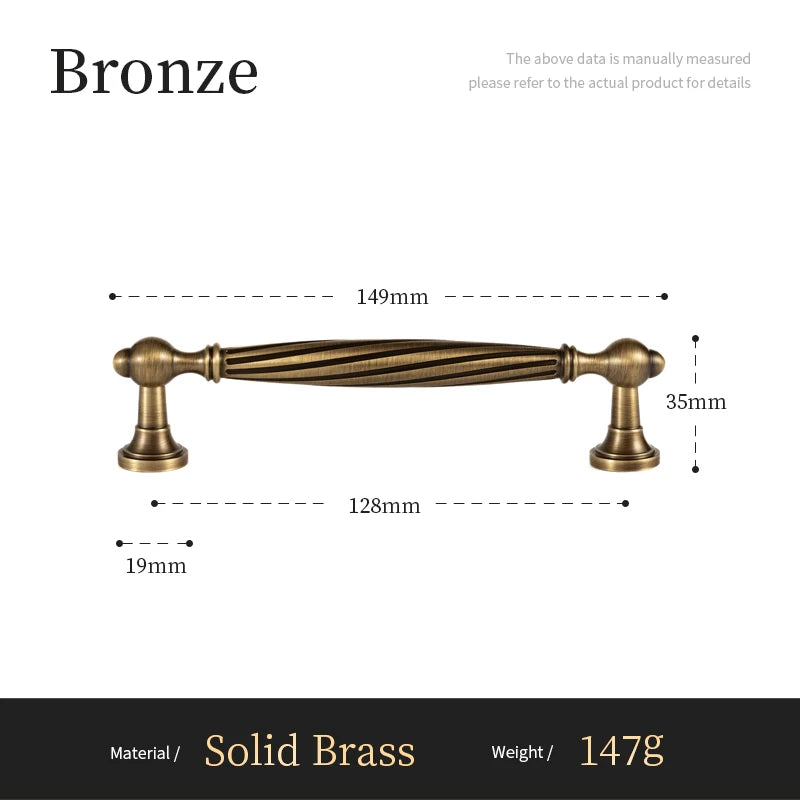 Bronze

The above data is manually measured
please refer to the actual product for details

149mm

35mm

128mm

19mm

Material / Solid Brass Weight / 147g